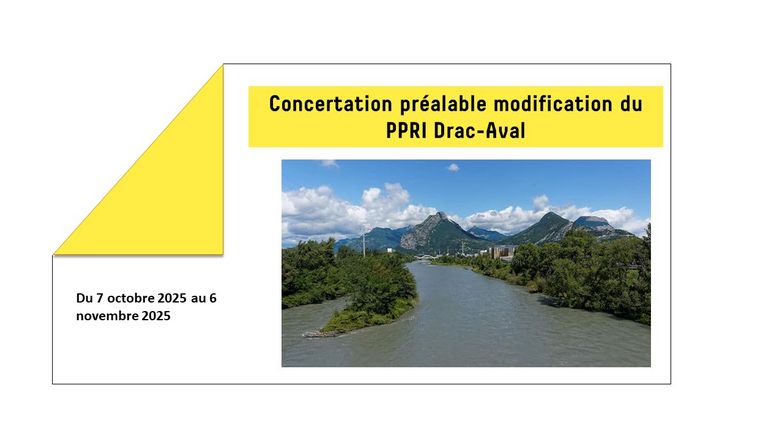 Concertation préalable modification du PPRI Drac-Aval

Du 7 octobre 2025 au 6 novembre 2025